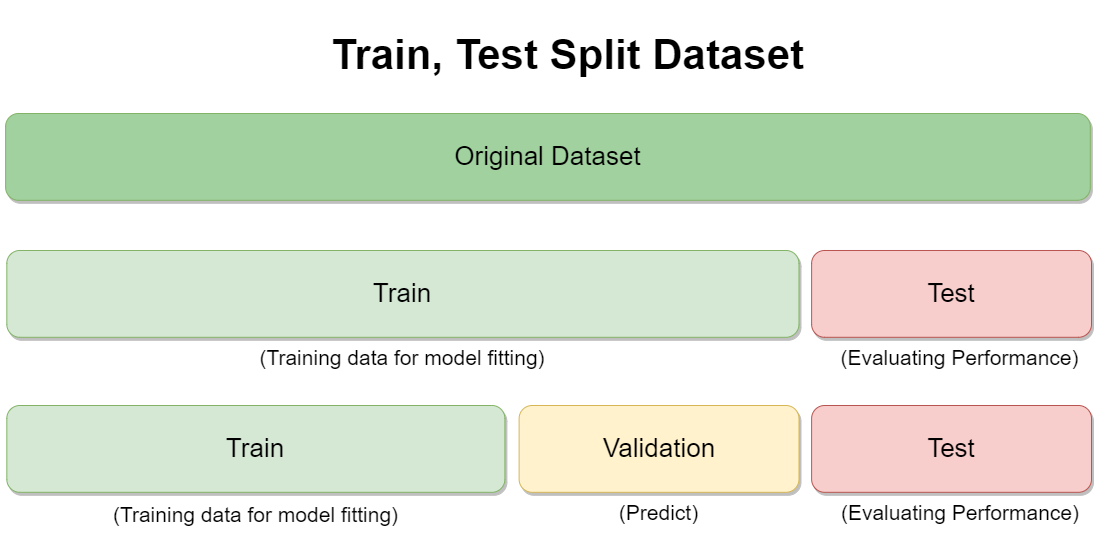 Train, Test Split Dataset

Original Dataset

Train

Test

(Training data for model fitting)

(Evaluating Performance)

Train

Validation

Test

(Training data for model fitting)

(Predict)

(Evaluating Performance)